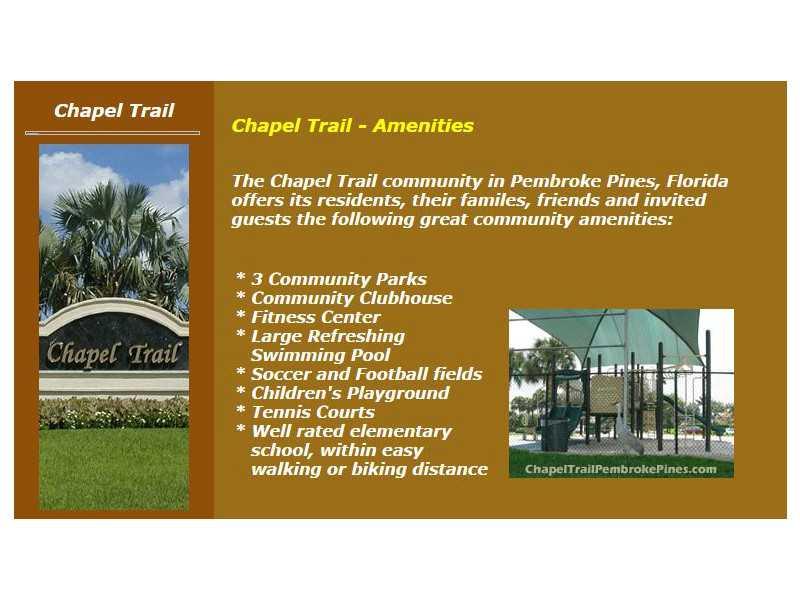 Chapel Trail

Chapel Trail

Chapel Trail - Amenities

The Chapel Trail community in Pembroke Pines, Florida offers its residents, their familes, friends and invited guests the following great community amenities:

* 3 Community Parks
* Community Clubhouse
* Fitness Center
* Large Refreshing Swimming Pool
* Soccer and Football fields
* Children's Playground
* Tennis Courts
* Well rated elementary school, within easy walking or biking distance

ChapelTrailPembrokePines.com